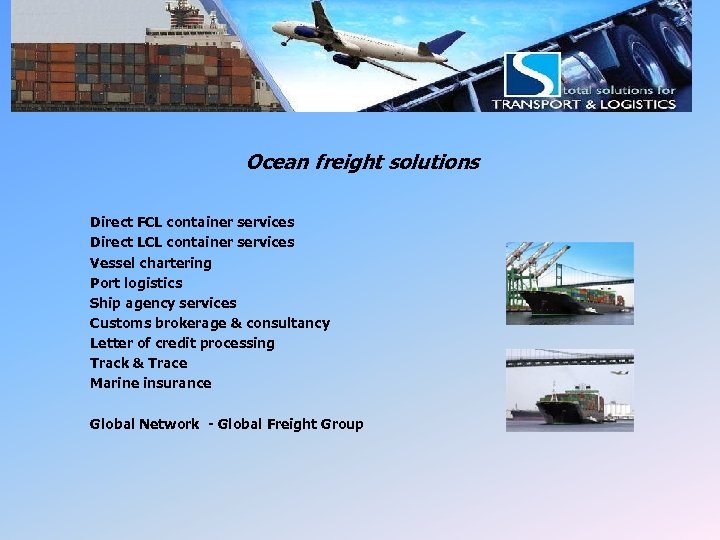 total solutions for
TRANSPORT & LOGISTICS

Ocean freight solutions

Direct FCL container services
Direct LCL container services
Vessel chartering
Port logistics
Ship agency services
Customs brokerage & consultancy
Letter of credit processing
Track & Trace
Marine insurance

Global Network - Global Freight Group